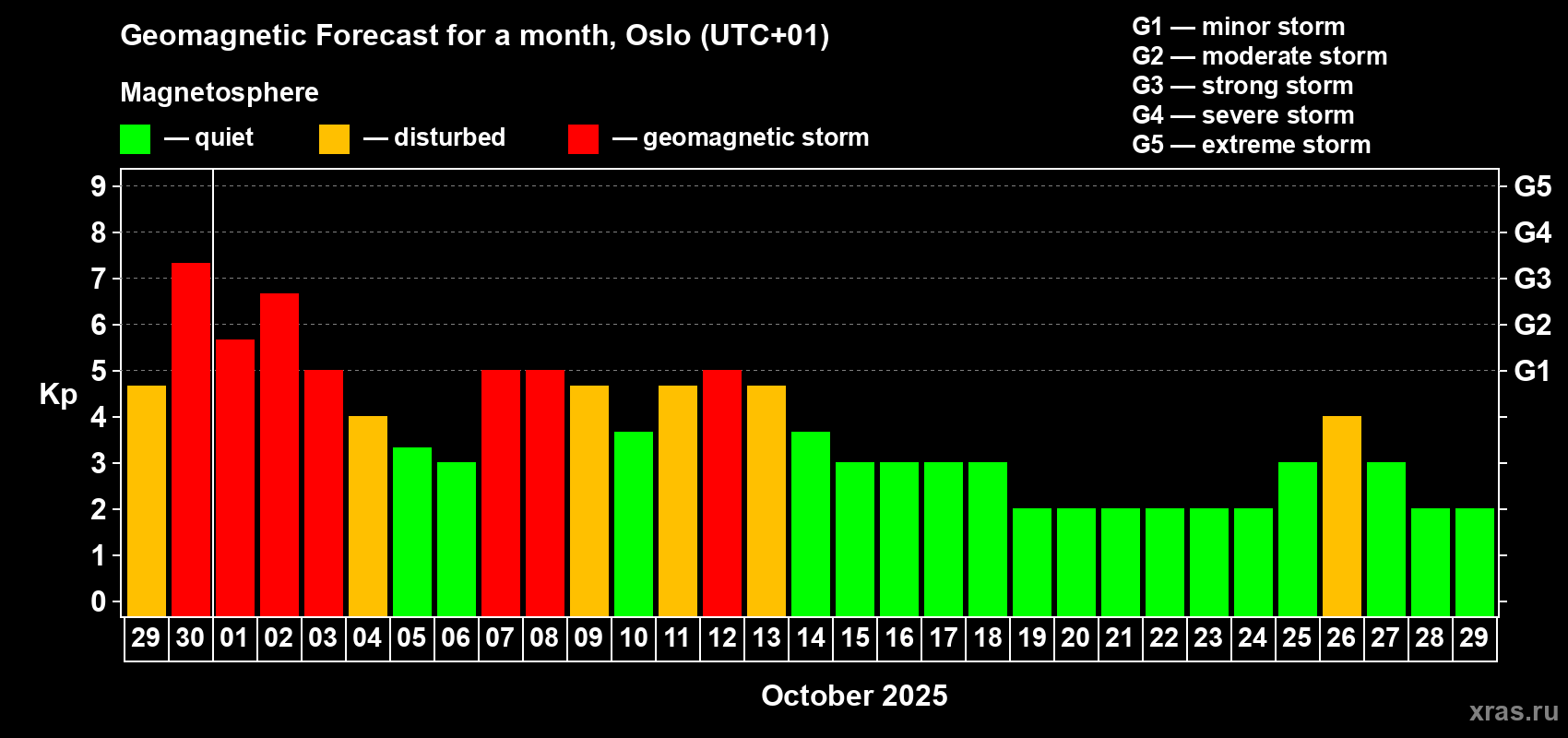 Geomagnetic Forecast for a month, Oslo (UTC+01)

Magnetosphere

— quiet — disturbed — geomagnetic storm

G1 — minor storm
G2 — moderate storm
G3 — strong storm
G4 — severe storm
G5 — extreme storm

Kp

9
8
7
6
5
4
3
2
1
0

G5
G4
G3
G2
G1

29 30 01 02 03 04 05 06 07 08 09 10 11 12 13 14 15 16 17 18 19 20 21 22 23 24 25 26 27 28 29

October 2025

xras.ru